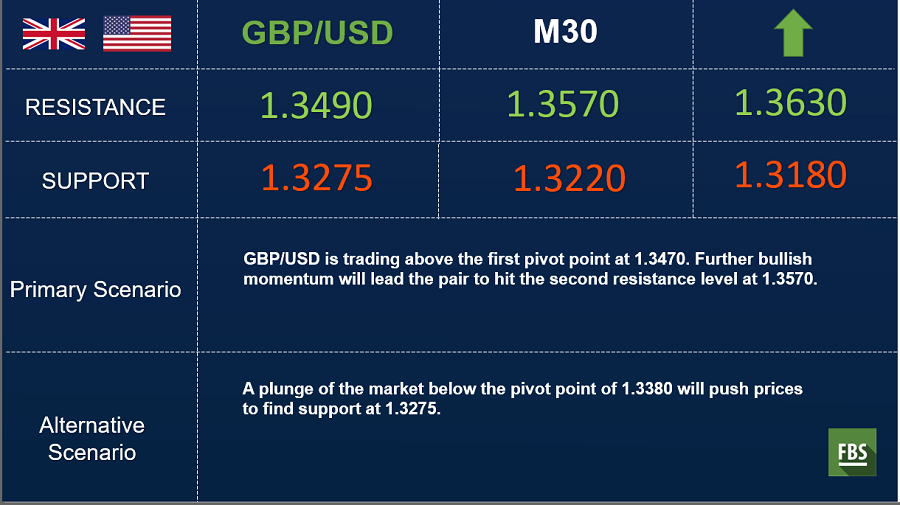 | | GBP/USD | M30 | |
|---|---|---|---|
| RESISTANCE | 1.3490 | 1.3570 | 1.3630 |
| SUPPORT | 1.3275 | 1.3220 | 1.3180 |
| Primary Scenario | GBP/USD is trading above the first pivot point at 1.3470. Further bullish momentum will lead the pair to hit the second resistance level at 1.3570. | | |
| Alternative Scenario | A plunge of the market below the pivot point of 1.3380 will push prices to find support at 1.3275. | | |

FBS